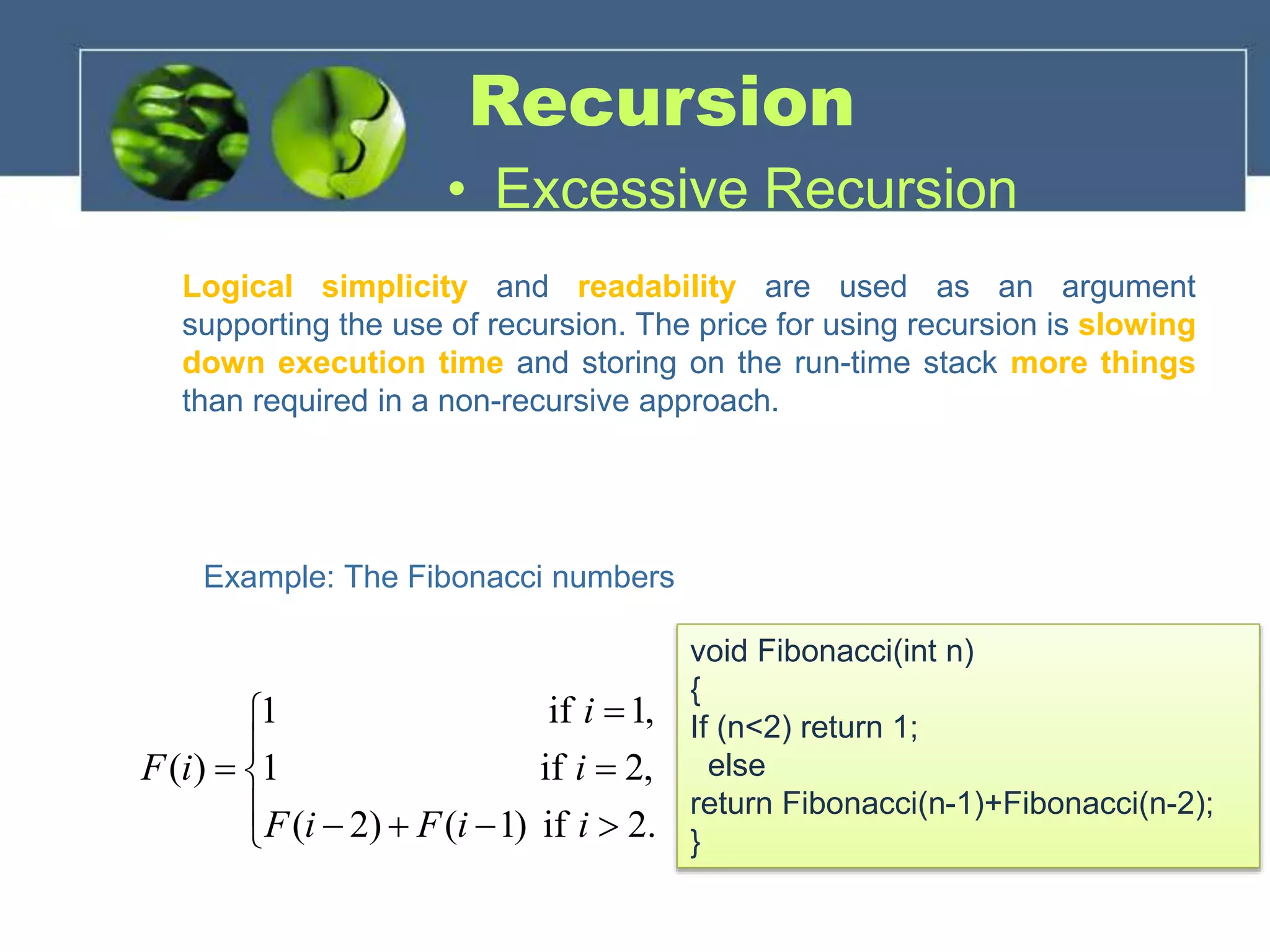 Recursion

• Excessive Recursion

Logical simplicity and readability are used as an argument supporting the use of recursion. The price for using recursion is slowing down execution time and storing on the run-time stack more things than required in a non-recursive approach.

Example: The Fibonacci numbers

$F(i) = \begin{cases} 1 & \text{if } i = 1, \\ 1 & \text{if } i = 2, \\ F(i-2) + F(i-1) & \text{if } i > 2. \end{cases}$

void Fibonacci(int n)
{
If (n<2) return 1;
  else
return Fibonacci(n-1)+Fibonacci(n-2);
}